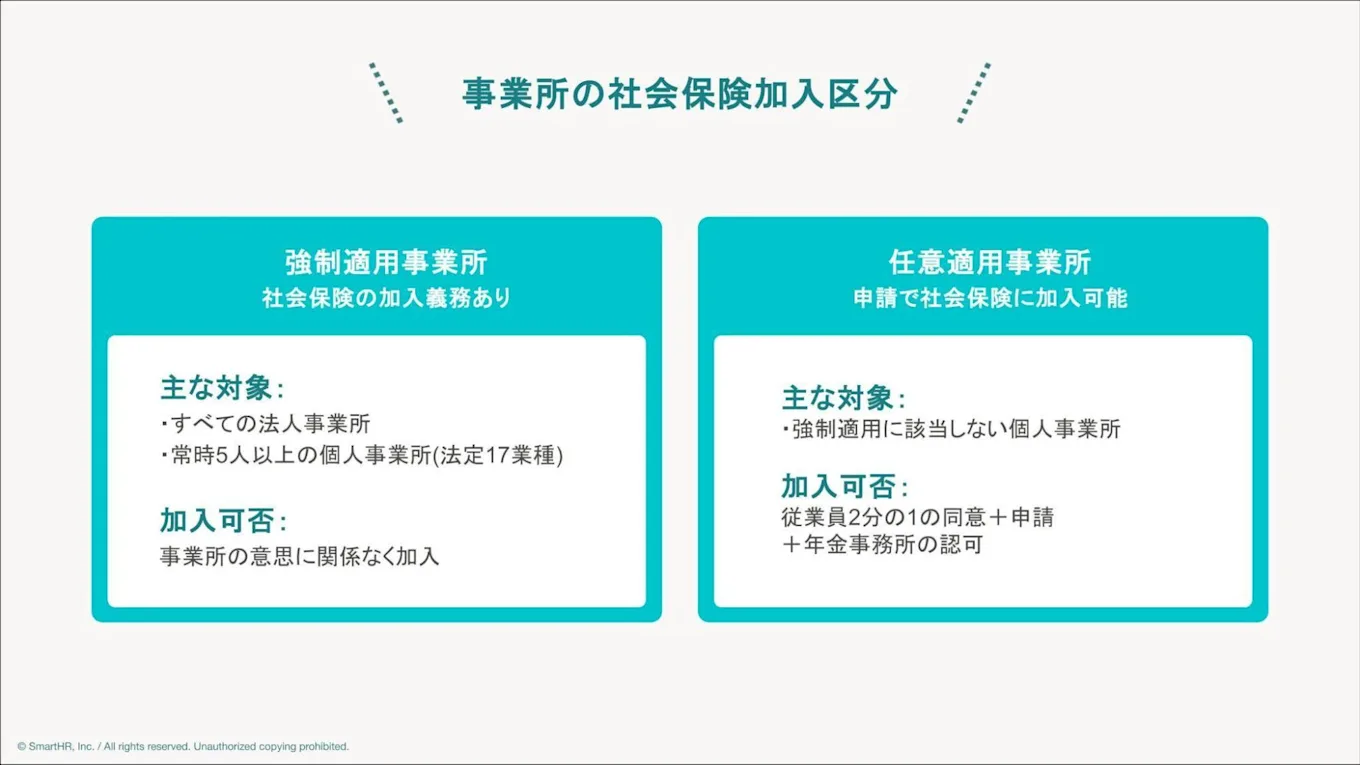 事業所の社会保険加入区分

強制適用事業所
社会保険の加入義務あり

主な対象：
・すべての法人事業所
・常時5人以上の個人事業所(法定17業種)

加入可否：
事業所の意思に関係なく加入

任意適用事業所
申請で社会保険に加入可能

主な対象：
・強制適用に該当しない個人事業所

加入可否：
従業員2分の1の同意＋申請
＋年金事務所の認可

© SmartHR, Inc. / All rights reserved. Unauthorized copying prohibited.